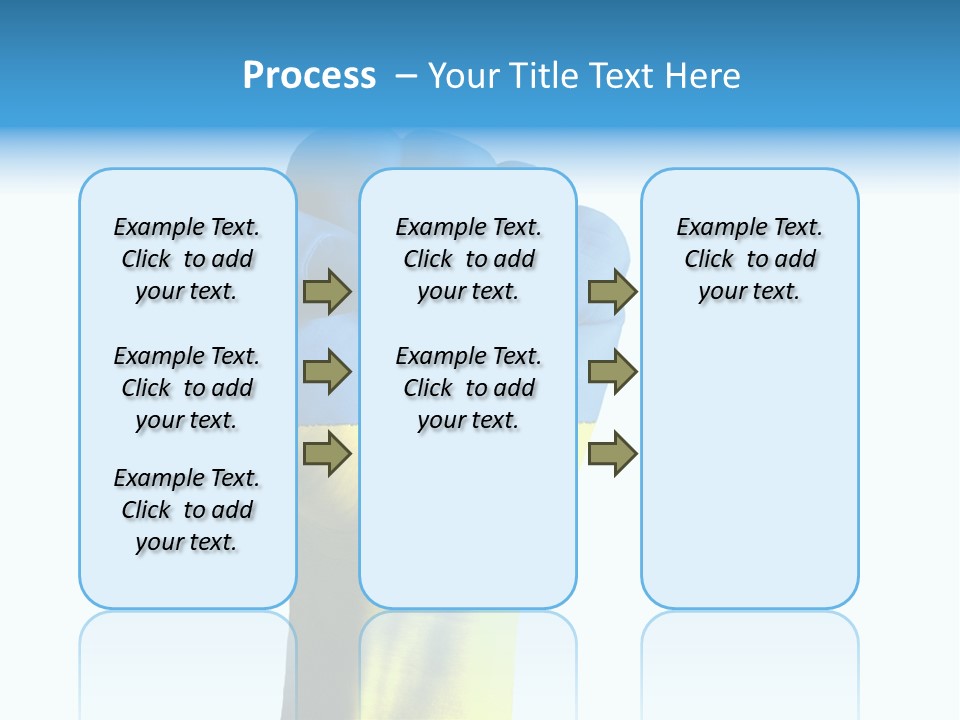 Process – Your Title Text Here

Example Text. Click to add your text.

Example Text. Click to add your text.

Example Text. Click to add your text.

Example Text. Click to add your text.

Example Text. Click to add your text.

Example Text. Click to add your text.